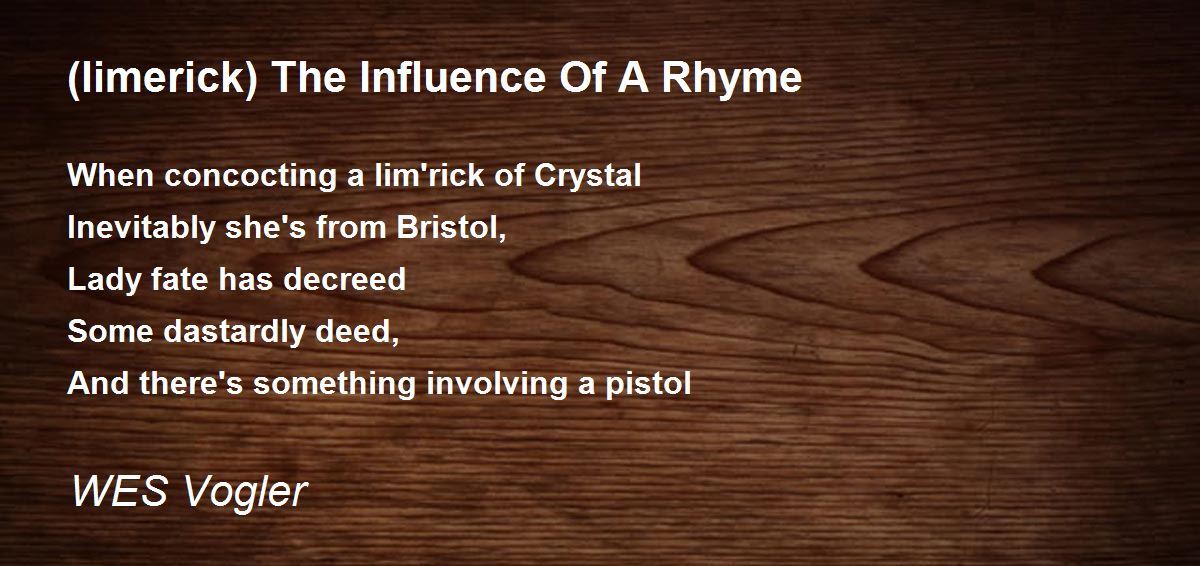 (limerick) The Influence Of A Rhyme

When concocting a lim'rick of Crystal
Inevitably she's from Bristol,
Lady fate has decreed
Some dastardly deed,
And there's something involving a pistol

WES Vogler